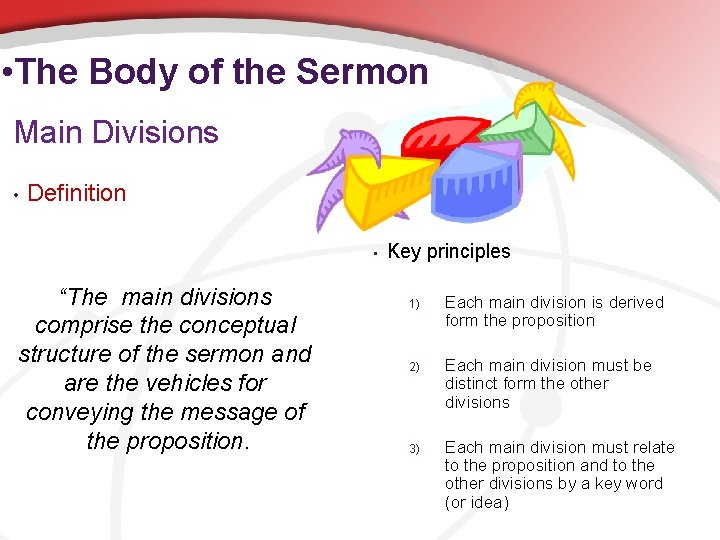 •The Body of the Sermon

Main Divisions

• Definition

“The main divisions comprise the conceptual structure of the sermon and are the vehicles for conveying the message of the proposition.

• Key principles

1) Each main division is derived form the proposition

2) Each main division must be distinct form the other divisions

3) Each main division must relate to the proposition and to the other divisions by a key word (or idea)